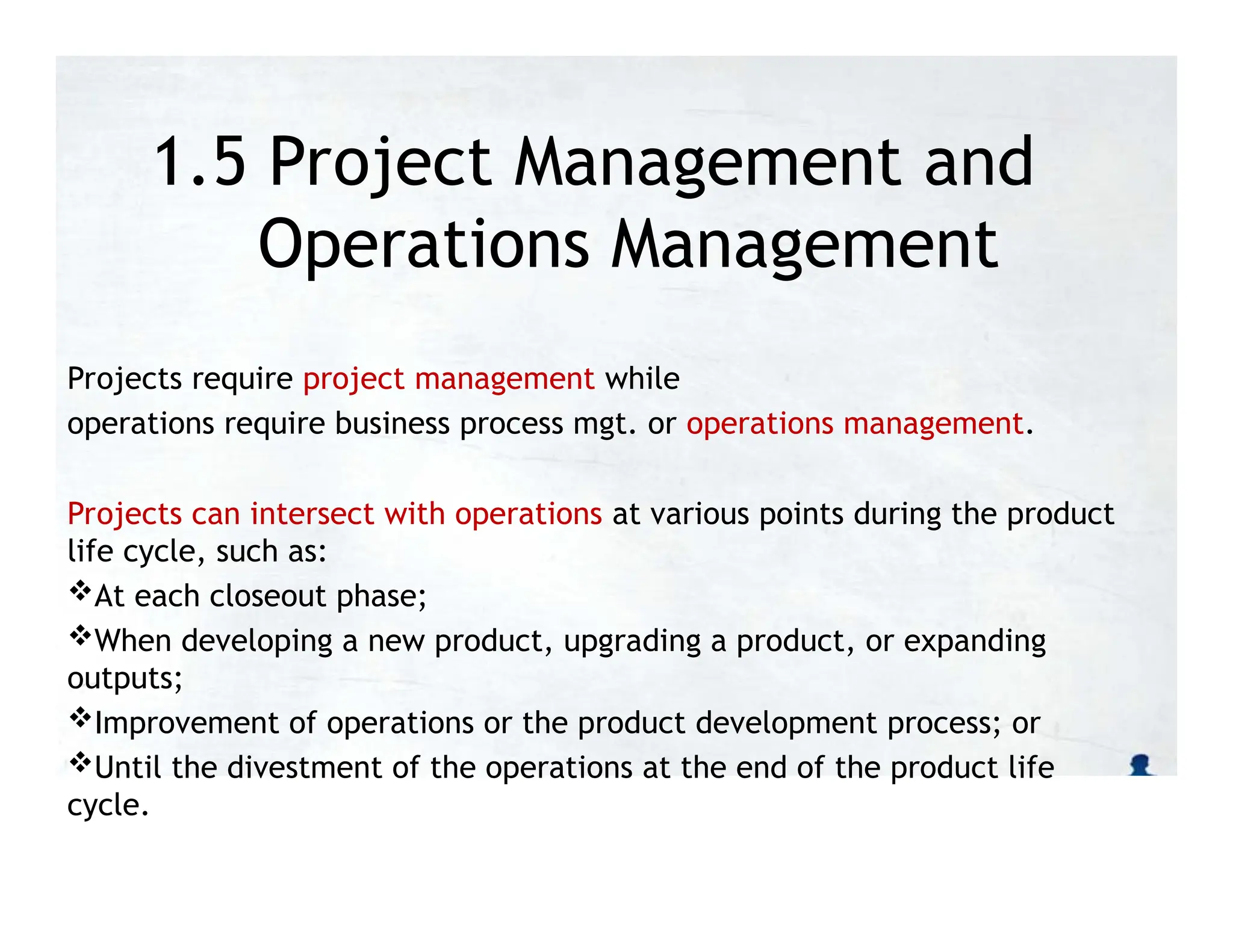 1.5 Project Management and Operations Management

Projects require project management while operations require business process mgt. or operations management.

Projects can intersect with operations at various points during the product life cycle, such as:
❖At each closeout phase;
❖When developing a new product, upgrading a product, or expanding outputs;
❖Improvement of operations or the product development process; or
❖Until the divestment of the operations at the end of the product life cycle.